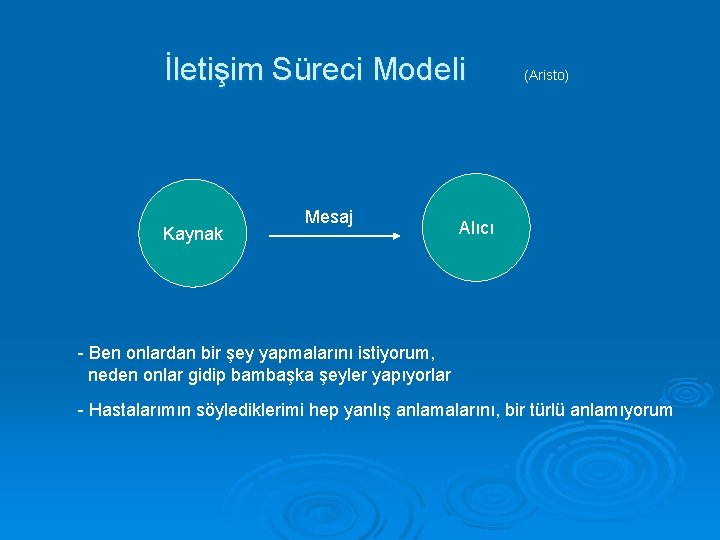 İletişim Süreci Modeli (Aristo)

Kaynak

Mesaj

Alıcı

- Ben onlardan bir şey yapmalarını istiyorum, neden onlar gidip bambaşka şeyler yapıyorlar

- Hastalarımın söylediklerimi hep yanlış anlamalarını, bir türlü anlamıyorum